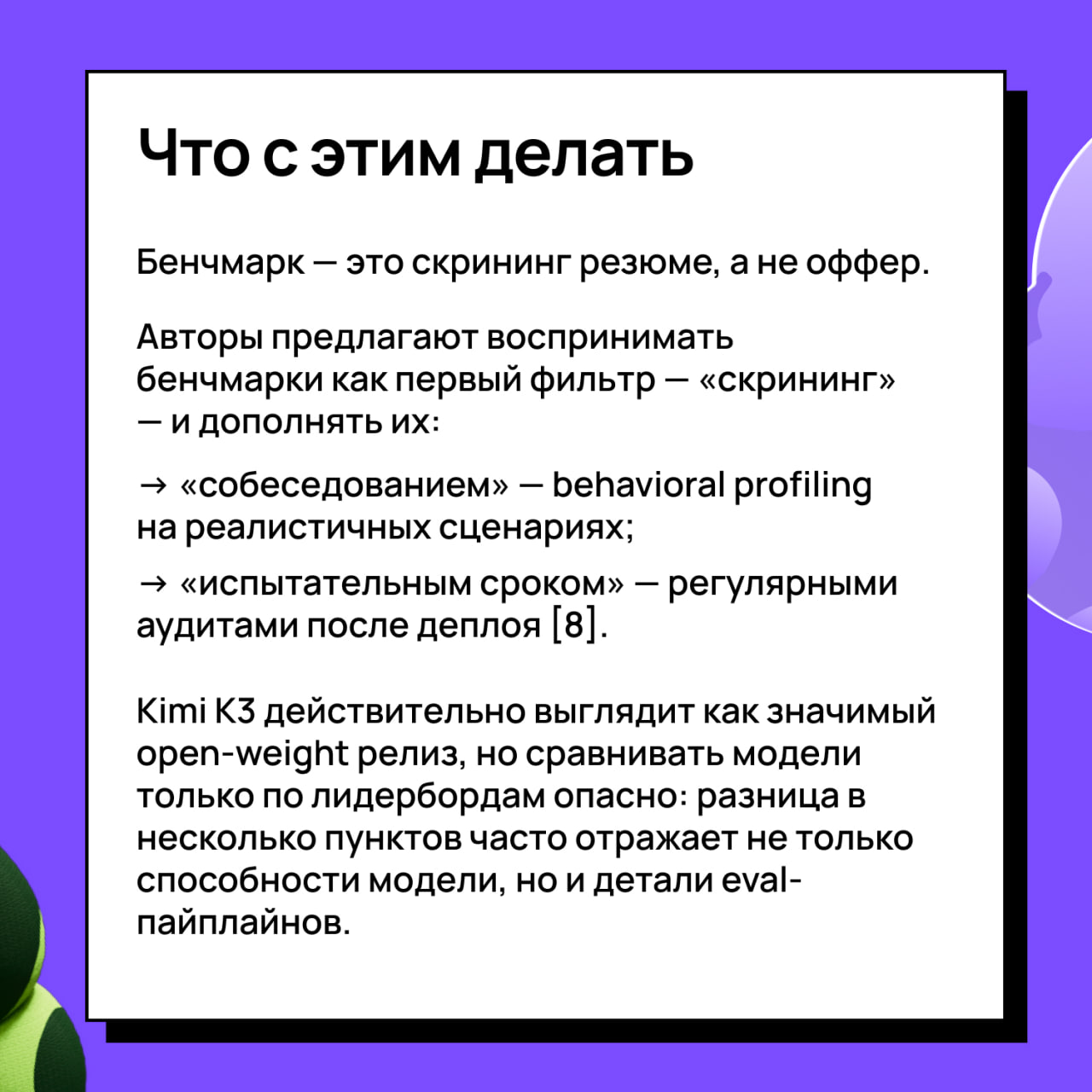 Что с этим делать

Бенчмарк — это скрининг резюме, а не оффер.

Авторы предлагают воспринимать бенчмарки как первый фильтр — «скрининг» — и дополнять их:

→ «собеседованием» — behavioral profiling на реалистичных сценариях;

→ «испытательным сроком» — регулярными аудитами после деплоя [8].

Kimi K3 действительно выглядит как значимый open-weight релиз, но сравнивать модели только по лидербордам опасно: разница в несколько пунктов часто отражает не только способности модели, но и детали eval-пайплайнов.